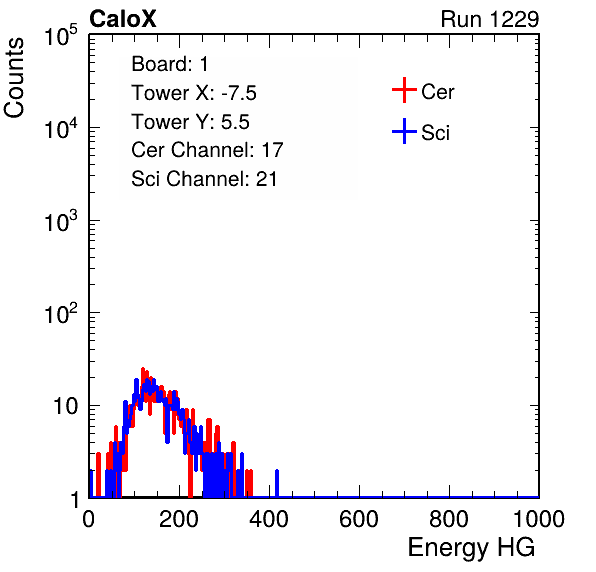 CaloX

Run 1229

Counts

$10^5$

$10^4$

$10^3$

$10^2$

10

1

Board: 1

Tower X: -7.5

Tower Y: 5.5

Cer Channel: 17

Sci Channel: 21

Cer

Sci

0 200 400 600 800 1000

Energy HG